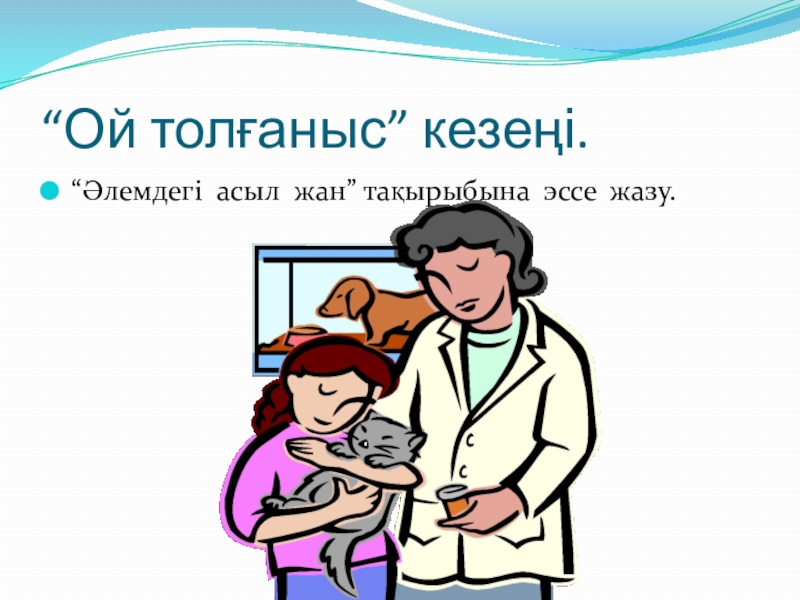 “Ой толғаныс” кезеңі.

“Әлемдегі асыл жан” тақырыбына эссе жазу.